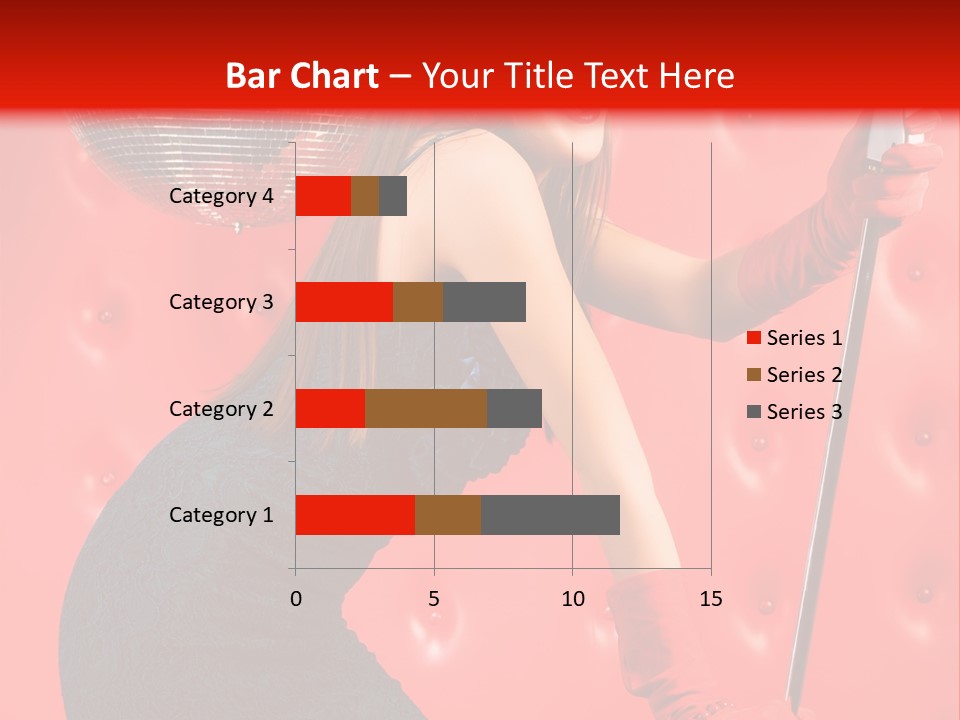 Bar Chart – Your Title Text Here

Category 4
Category 3
Category 2
Category 1

0
5
10
15

Series 1
Series 2
Series 3